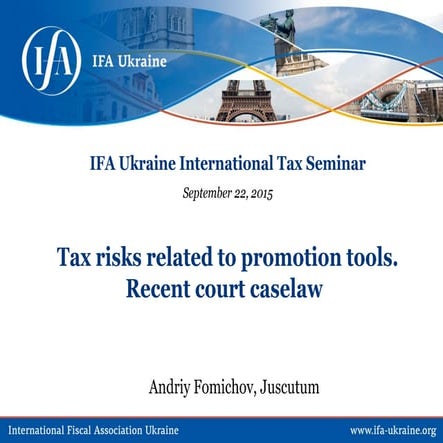 IFA

IFA Ukraine

IFA Ukraine International Tax Seminar

September 22, 2015

Tax risks related to promotion tools. Recent court caselaw

Andriy Fomichov, Juscutum

International Fiscal Association Ukraine

www.ifa-ukraine.org